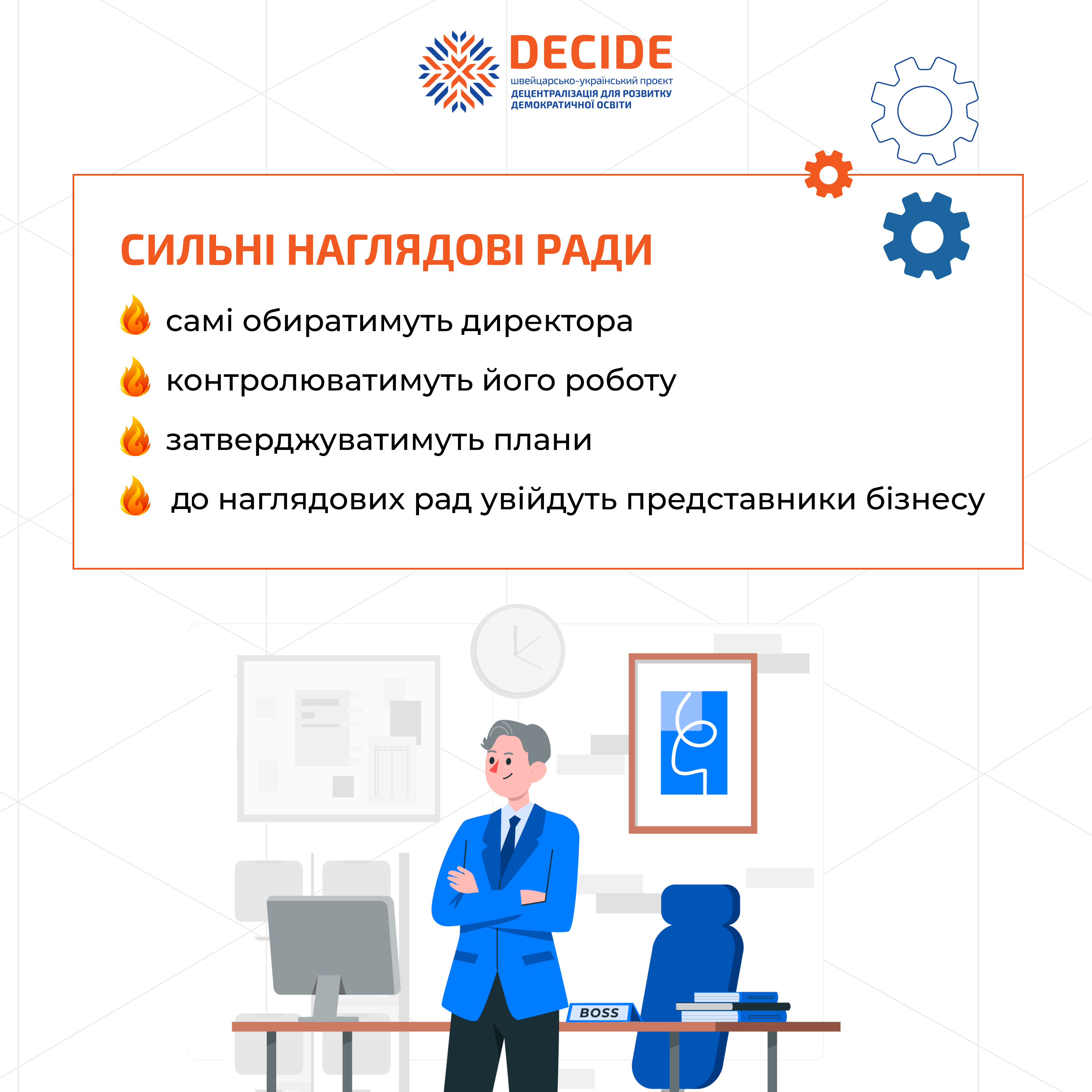 DECIDE
швейцарсько-український проєкт
ДЕЦЕНТРАЛІЗАЦІЯ ДЛЯ РОЗВИТКУ
ДЕМОКРАТИЧНОЇ ОСВІТИ

СИЛЬНІ НАГЛЯДОВІ РАДИ

самі обиратимуть директора

контролюватимуть його роботу

затверджуватимуть плани

до наглядових рад увійдуть представники бізнесу

BOSS